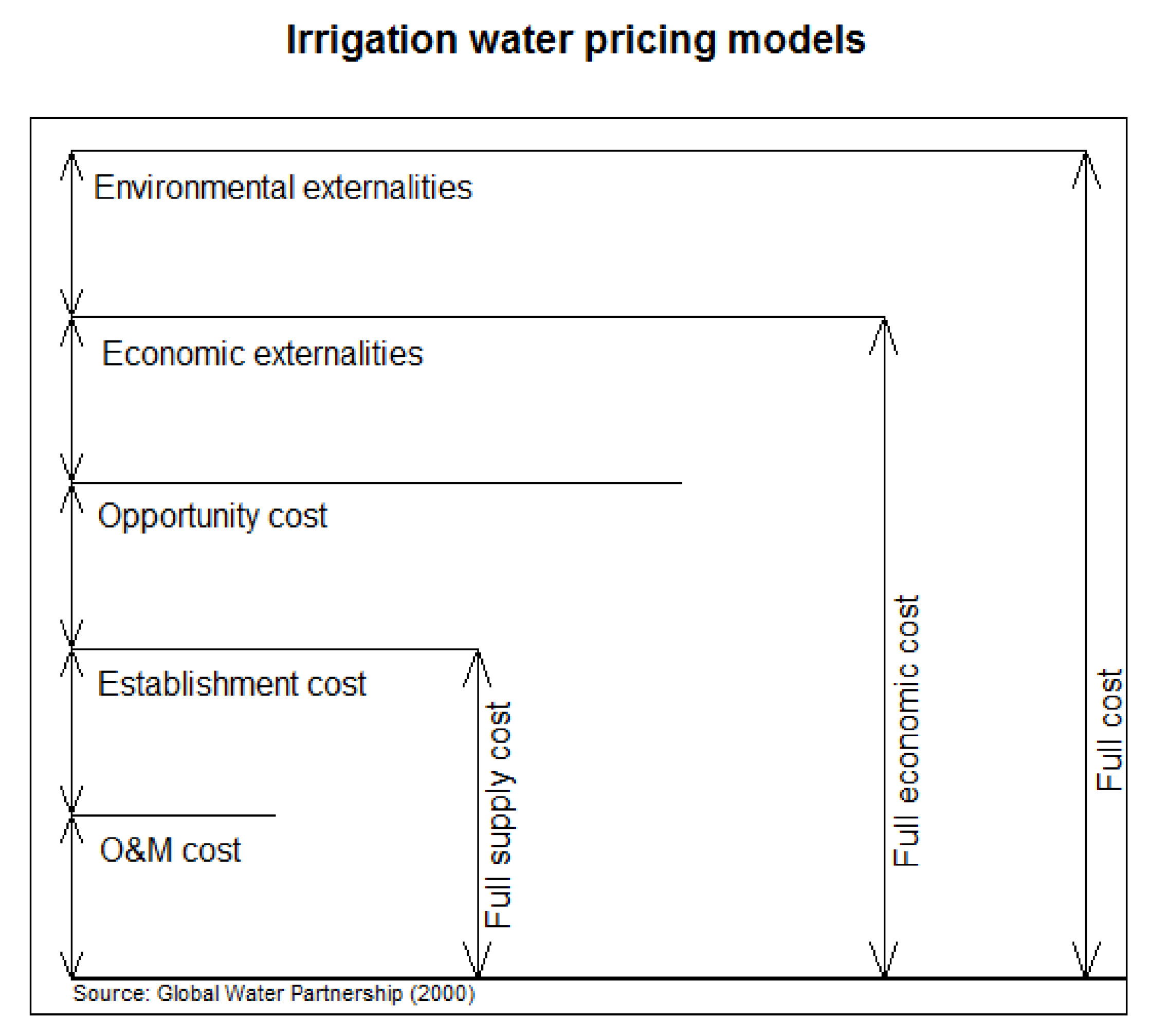 Irrigation water pricing models

Environmental externalities

Economic externalities

Opportunity cost

Establishment cost

O&M cost

Full supply cost

Full economic cost

Full cost

Source: Global Water Partnership (2000)